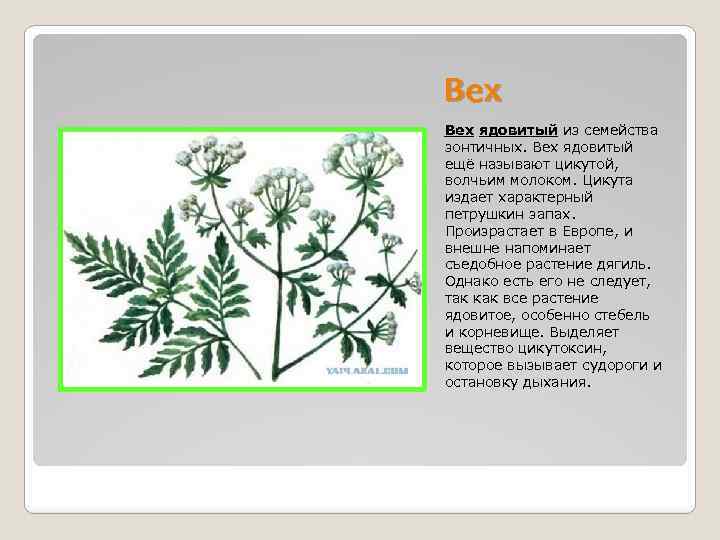 Вех

Вех ядовитый из семейства зонтичных. Вех ядовитый ещё называют цикутой, волчьим молоком. Цикута издает характерный петрушкин запах. Произрастает в Европе, и внешне напоминает съедобное растение дягиль. Однако есть его не следует, так как все растение ядовитое, особенно стебель и корневище. Выделяет вещество цикутоксин, которое вызывает судороги и остановку дыхания.

YAPLAKAL.COM